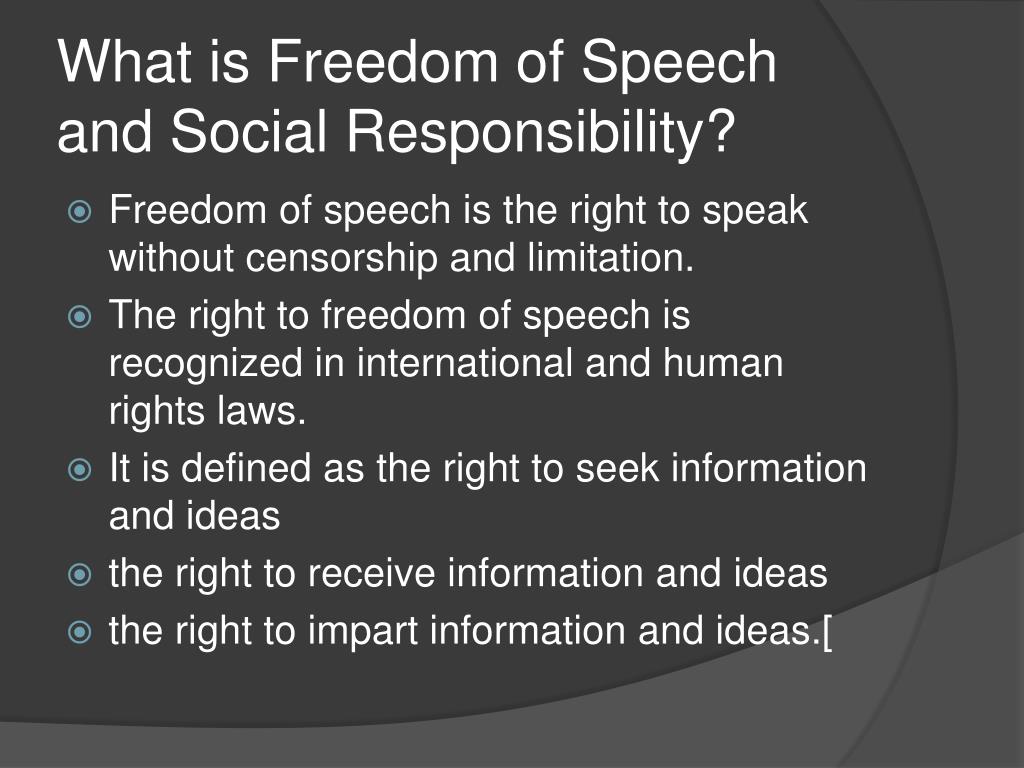 What is Freedom of Speech and Social Responsibility?

Freedom of speech is the right to speak without censorship and limitation.

The right to freedom of speech is recognized in international and human rights laws.

It is defined as the right to seek information and ideas

the right to receive information and ideas

the right to impart information and ideas.[